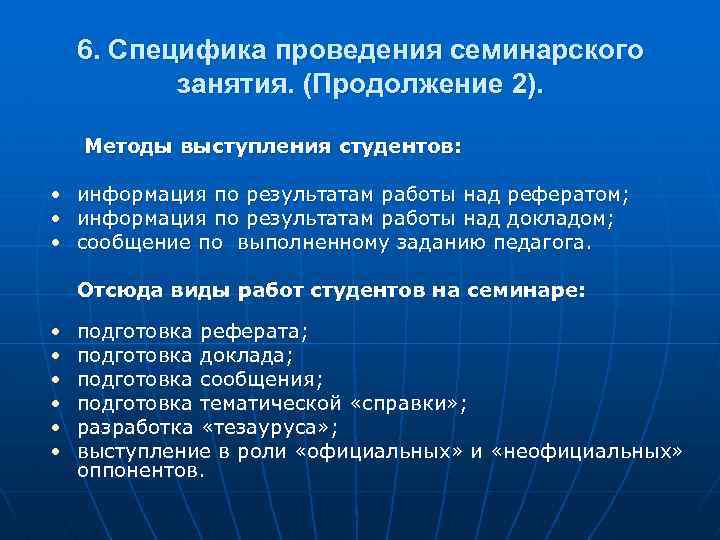 6. Специфика проведения семинарского занятия. (Продолжение 2).

Методы выступления студентов:

• информация по результатам работы над рефератом;
• информация по результатам работы над докладом;
• сообщение по выполненному заданию педагога.

Отсюда виды работ студентов на семинаре:

• подготовка реферата;
• подготовка доклада;
• подготовка сообщения;
• подготовка тематической «справки»;
• разработка «тезауруса»;
• выступление в роли «официальных» и «неофициальных» оппонентов.